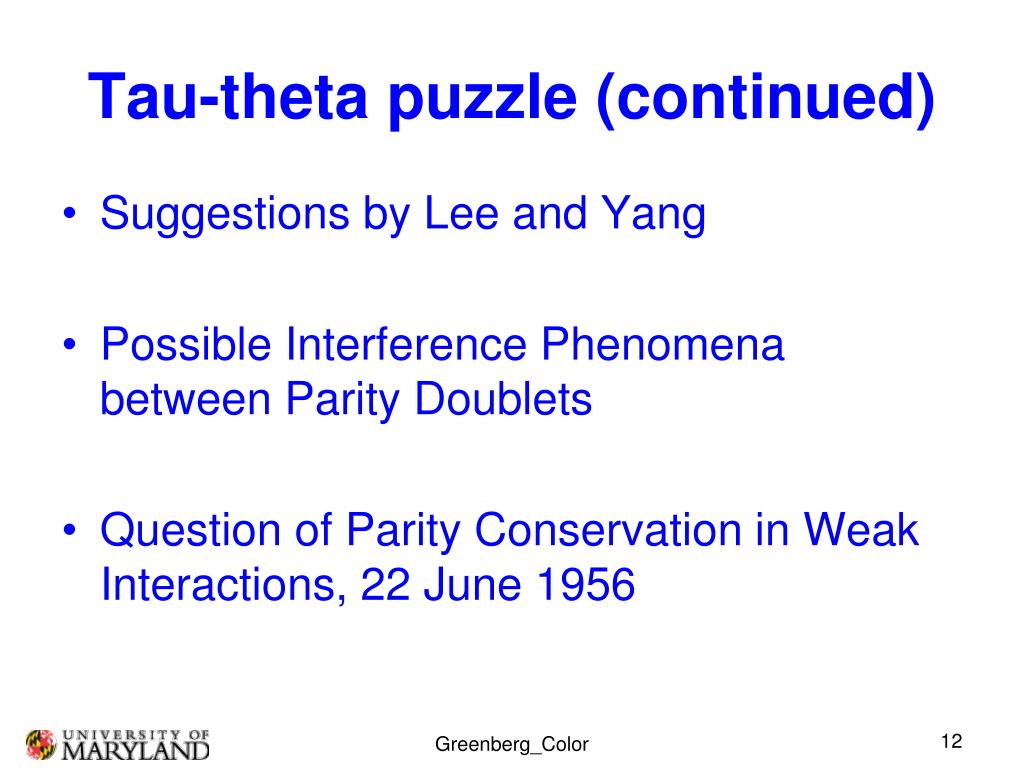 Tau-theta puzzle (continued)

• Suggestions by Lee and Yang

• Possible Interference Phenomena between Parity Doublets

• Question of Parity Conservation in Weak Interactions, 22 June 1956

UNIVERSITY OF MARYLAND

Greenberg_Color

12